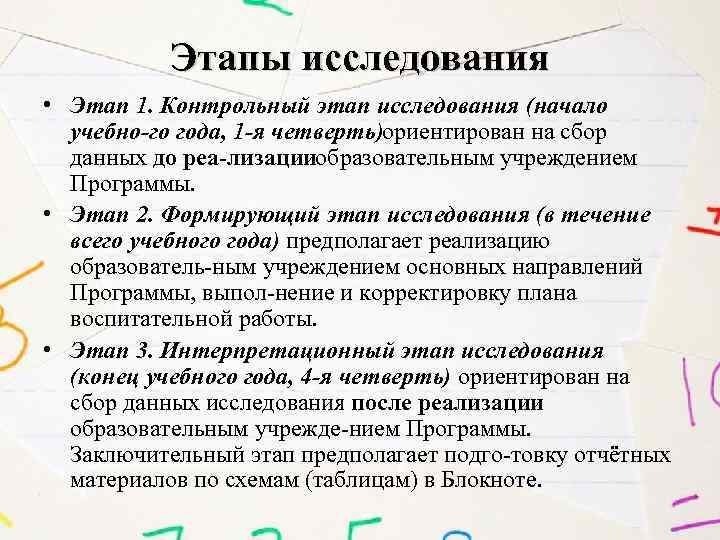 Этапы исследования

• Этап 1. Контрольный этап исследования (начало учебно-го года, 1-я четверть)ориентирован на сбор данных до реа-лизацииобразовательным учреждением Программы.

• Этап 2. Формирующий этап исследования (в течение всего учебного года) предполагает реализацию образователь-ным учреждением основных направлений Программы, выпол-нение и корректировку плана воспитательной работы.

• Этап 3. Интерпретационный этап исследования (конец учебного года, 4-я четверть) ориентирован на сбор данных исследования после реализации образовательным учрежде-нием Программы. Заключительный этап предполагает подго-товку отчётных материалов по схемам (таблицам) в Блокноте.